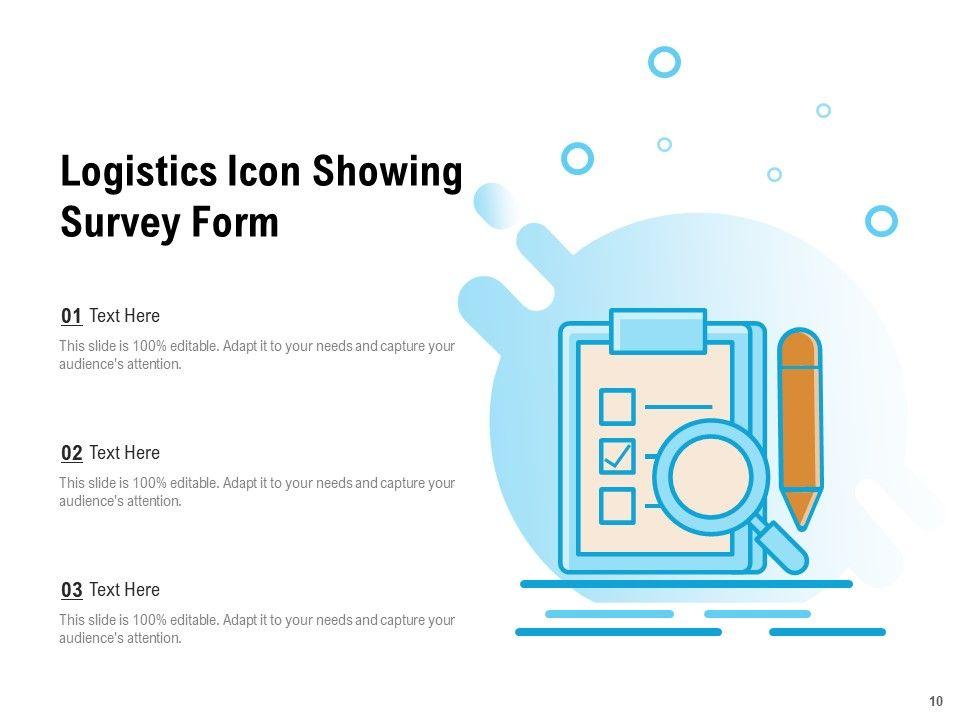 Logistics Icon Showing Survey Form

01 Text Here

This slide is 100% editable. Adapt it to your needs and capture your audience's attention.

02 Text Here

This slide is 100% editable. Adapt it to your needs and capture your audience's attention.

03 Text Here

This slide is 100% editable. Adapt it to your needs and capture your audience's attention.

10